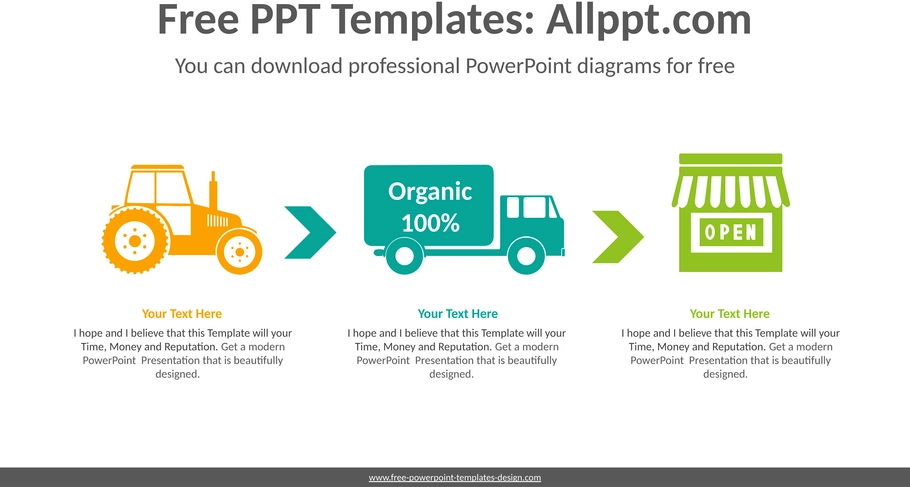 Free PPT Templates: Allppt.com

You can download professional PowerPoint diagrams for free

Organic 100%

OPEN

Your Text Here

I hope and I believe that this Template will your Time, Money and Reputation. Get a modern PowerPoint Presentation that is beautifully designed.

Your Text Here

I hope and I believe that this Template will your Time, Money and Reputation. Get a modern PowerPoint Presentation that is beautifully designed.

Your Text Here

I hope and I believe that this Template will your Time, Money and Reputation. Get a modern PowerPoint Presentation that is beautifully designed.

www.free-powerpoint-templates-design.com